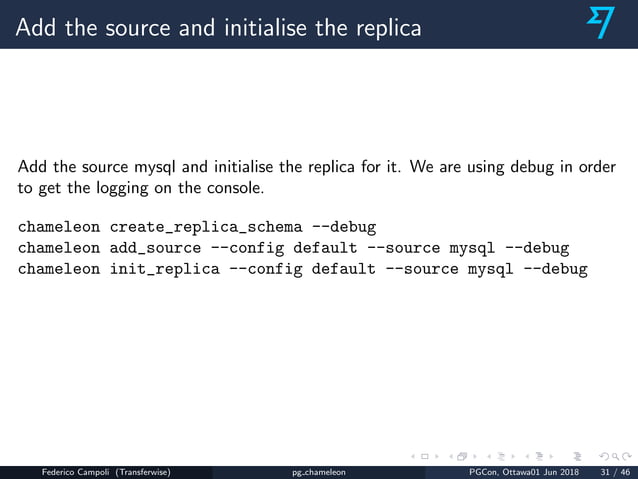 Add the source and initialise the replica

Add the source mysql and initialise the replica for it. We are using debug in order to get the logging on the console.

chameleon create_replica_schema --debug
chameleon add_source --config default --source mysql --debug
chameleon init_replica --config default --source mysql --debug

Federico Campoli (Transferwise) pg_chameleon PGCon, Ottawa01 Jun 2018 31 / 46